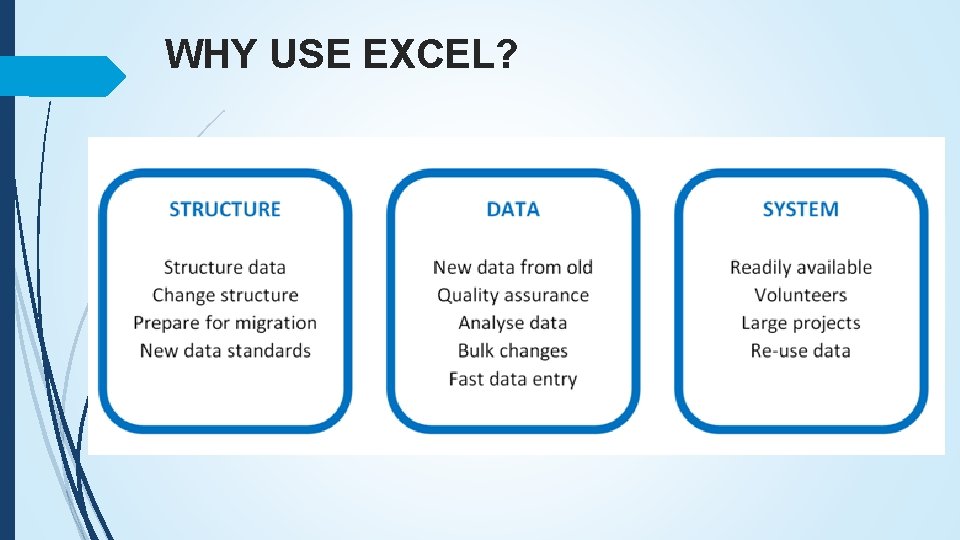 WHY USE EXCEL?

STRUCTURE

Structure data
Change structure
Prepare for migration
New data standards

DATA

New data from old
Quality assurance
Analyse data
Bulk changes
Fast data entry

SYSTEM

Readily available
Volunteers
Large projects
Re-use data